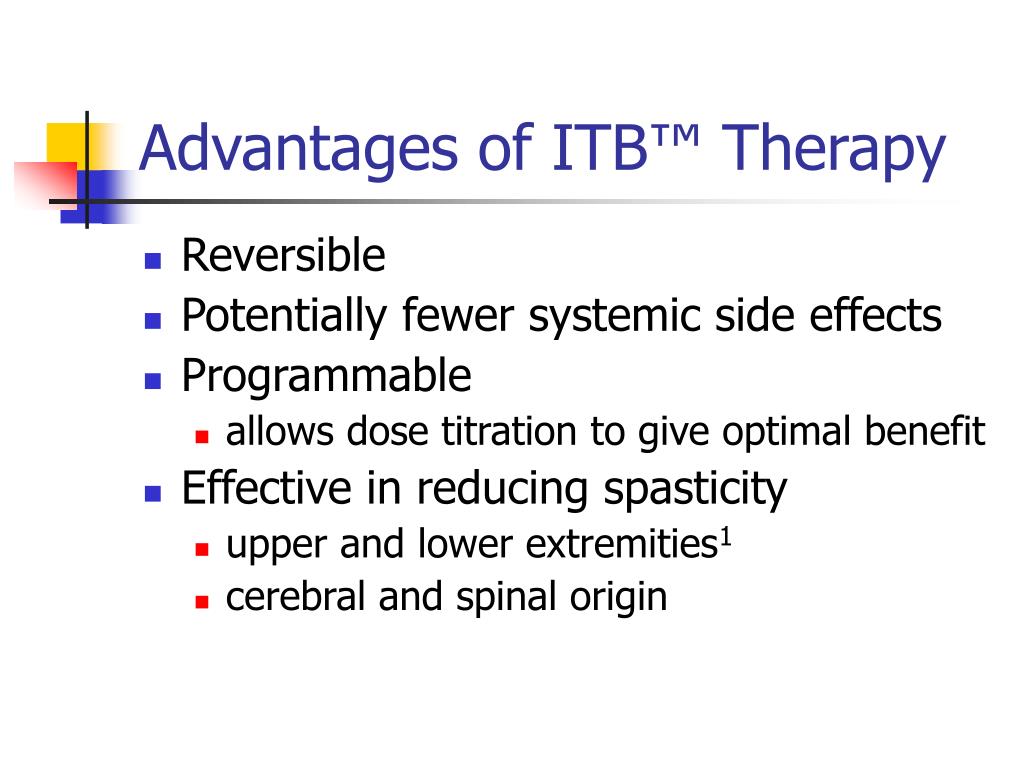 Advantages of ITB™ Therapy

- Reversible
- Potentially fewer systemic side effects
- Programmable
  - allows dose titration to give optimal benefit
- Effective in reducing spasticity
  - upper and lower extremities$^1$
  - cerebral and spinal origin